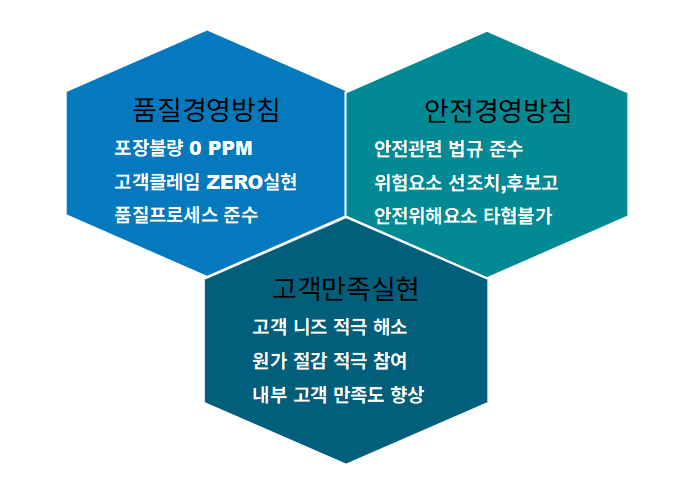 품질경영방침

포장불량 0 PPM

고객클레임 ZERO실현

품질프로세스 준수

안전경영방침

안전관련 법규 준수

위험요소 선조치,후보고

안전위해요소 타협불가

고객만족실현

고객 니즈 적극 해소

원가 절감 적극 참여

내부 고객 만족도 향상